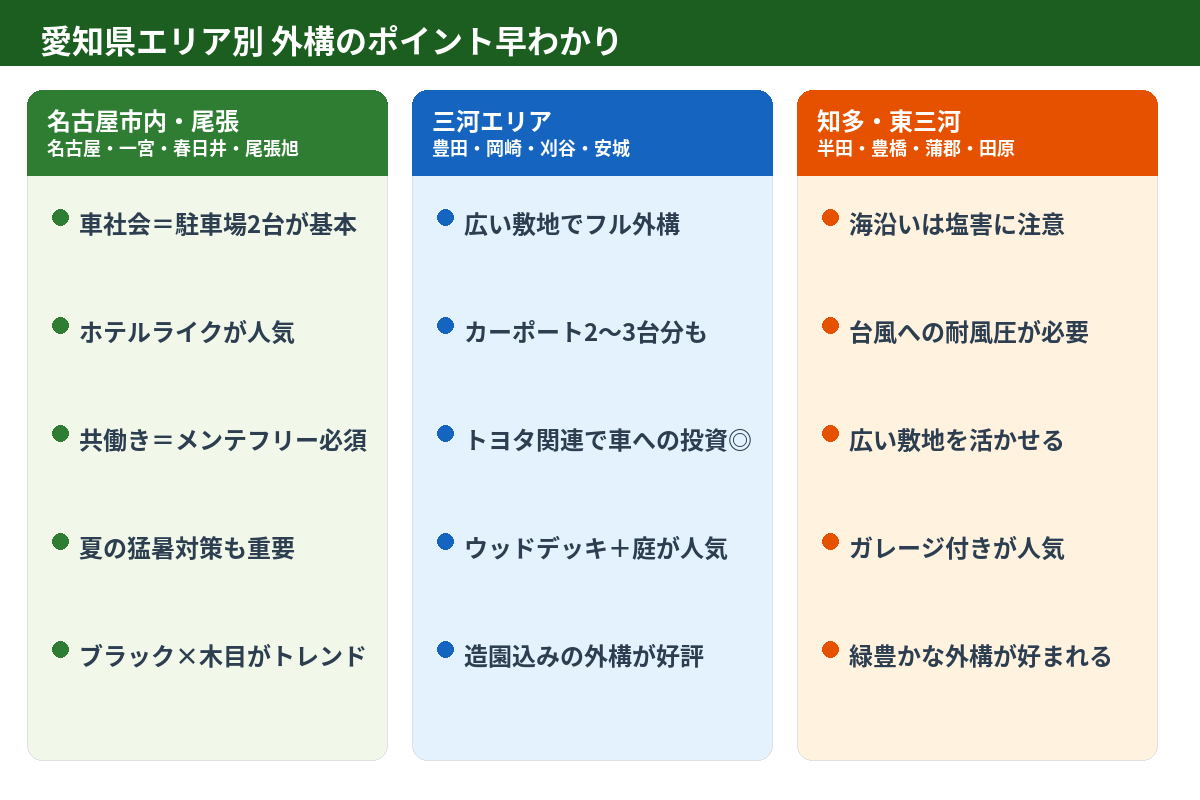 愛知県エリア別 外構のポイント早わかり

名古屋市内・尾張
名古屋・一宮・春日井・尾張旭

車社会＝駐車場2台が基本

ホテルライクが人気

共働き＝メンテフリー必須

夏の猛暑対策も重要

ブラック×木目がトレンド

三河エリア
豊田・岡崎・刈谷・安城

広い敷地でフル外構

カーポート2〜3台分も

トヨタ関連で車への投資◎

ウッドデッキ＋庭が人気

造園込みの外構が好評

知多・東三河
半田・豊橋・蒲郡・田原

海沿いは塩害に注意

台風への耐風圧が必要

広い敷地を活かせる

ガレージ付きが人気

緑豊かな外構が好まれる